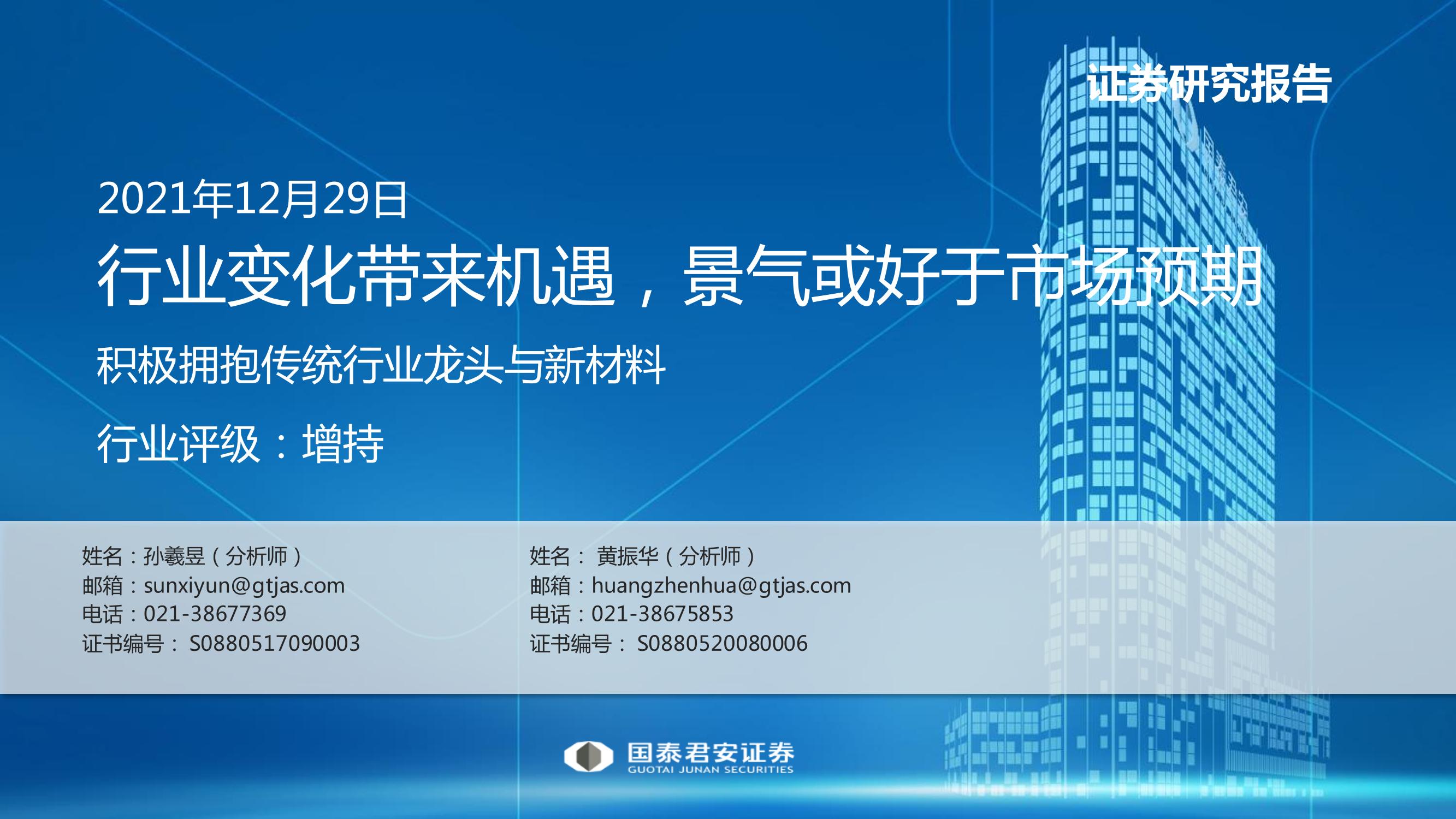 证券研究报告

2021年12月29日

行业变化带来机遇，景气或好于市场预期

积极拥抱传统行业龙头与新材料

行业评级：增持

姓名：孙羲昱（分析师）
邮箱：sunxiyun@gtjas.com
电话：021-38677369
证书编号： S0880517090003

姓名： 黄振华（分析师）
邮箱：huangzhenhua@gtjas.com
电话：021-38675853
证书编号： S0880520080006

国泰君安证券
GUOTAI JUNAN SECURITIES